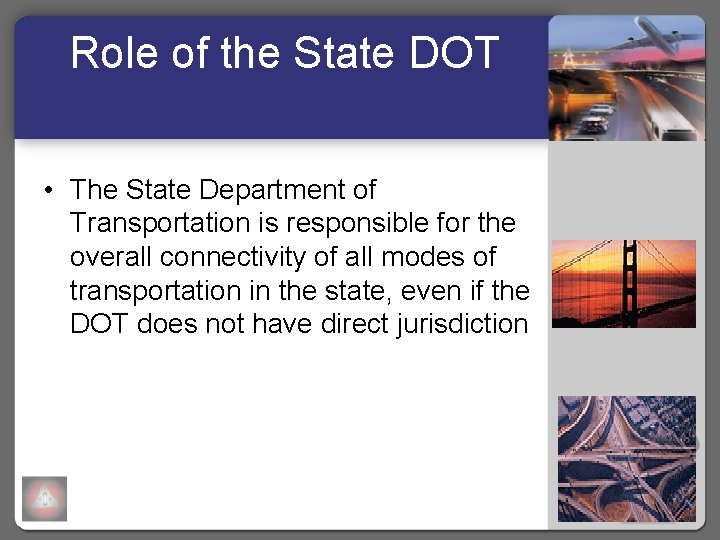 Role of the State DOT

• The State Department of Transportation is responsible for the overall connectivity of all modes of transportation in the state, even if the DOT does not have direct jurisdiction